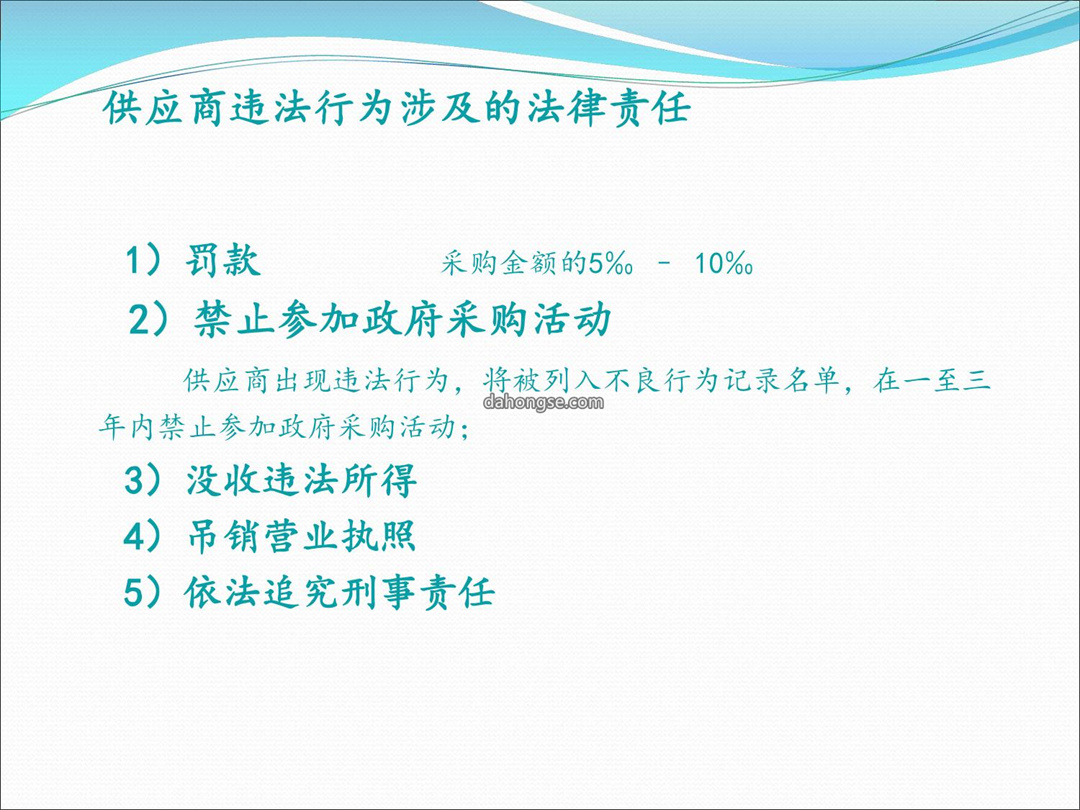 供应商违法行为涉及的法律责任

1）罚款 采购金额的5‰ – 10‰

2）禁止参加政府采购活动

供应商出现违法行为，将被列入不良行为记录名单，在一至三年内禁止参加政府采购活动；

dahongse.com

3）没收违法所得

4）吊销营业执照

5）依法追究刑事责任